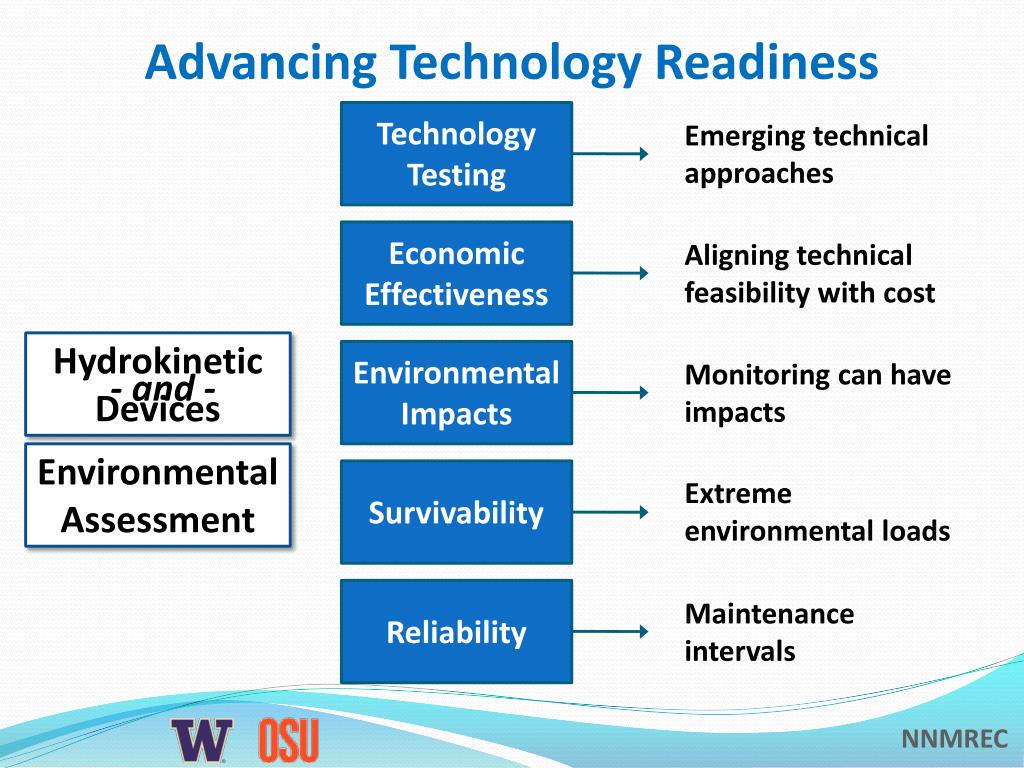 Advancing Technology Readiness

Hydrokinetic Devices

- and -

Environmental Assessment

Technology Testing

Emerging technical approaches

Economic Effectiveness

Aligning technical feasibility with cost

Environmental Impacts

Monitoring can have impacts

Survivability

Extreme environmental loads

Reliability

Maintenance intervals

W OSU

NNMREC